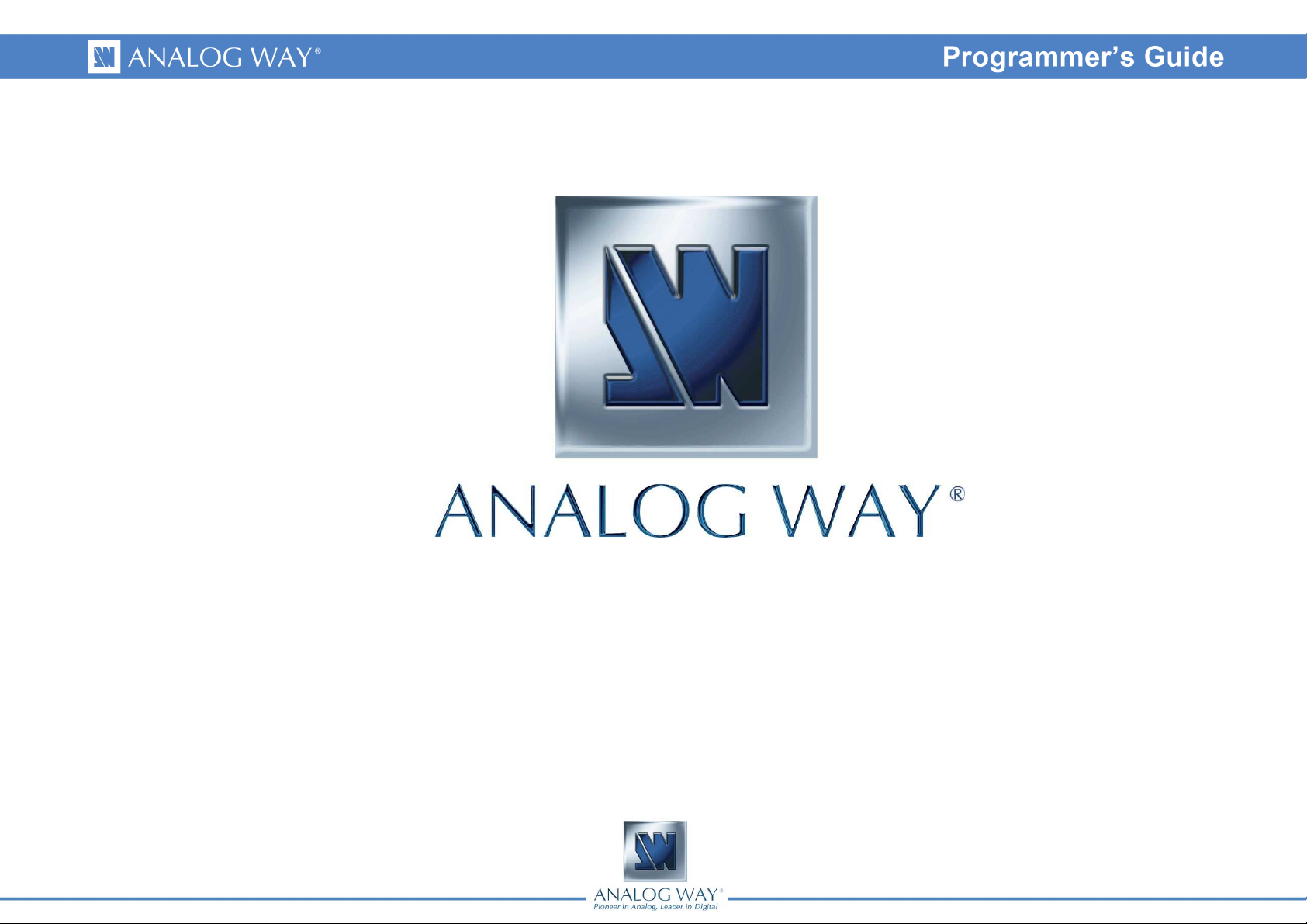 ANALOG WAY®

Programmer's Guide

ANALOG WAY®

ANALOG WAY®
Pioneer in Analog, Leader in Digital